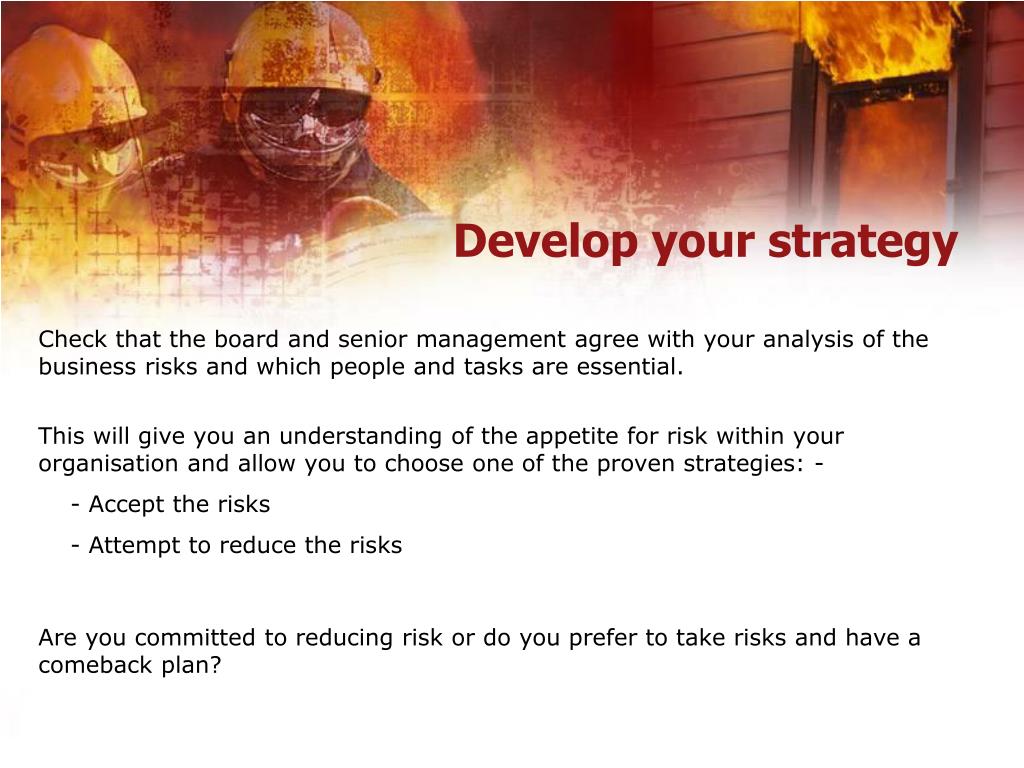 Develop your strategy

Check that the board and senior management agree with your analysis of the business risks and which people and tasks are essential.

This will give you an understanding of the appetite for risk within your organisation and allow you to choose one of the proven strategies: -

- Accept the risks

- Attempt to reduce the risks

Are you committed to reducing risk or do you prefer to take risks and have a comeback plan?